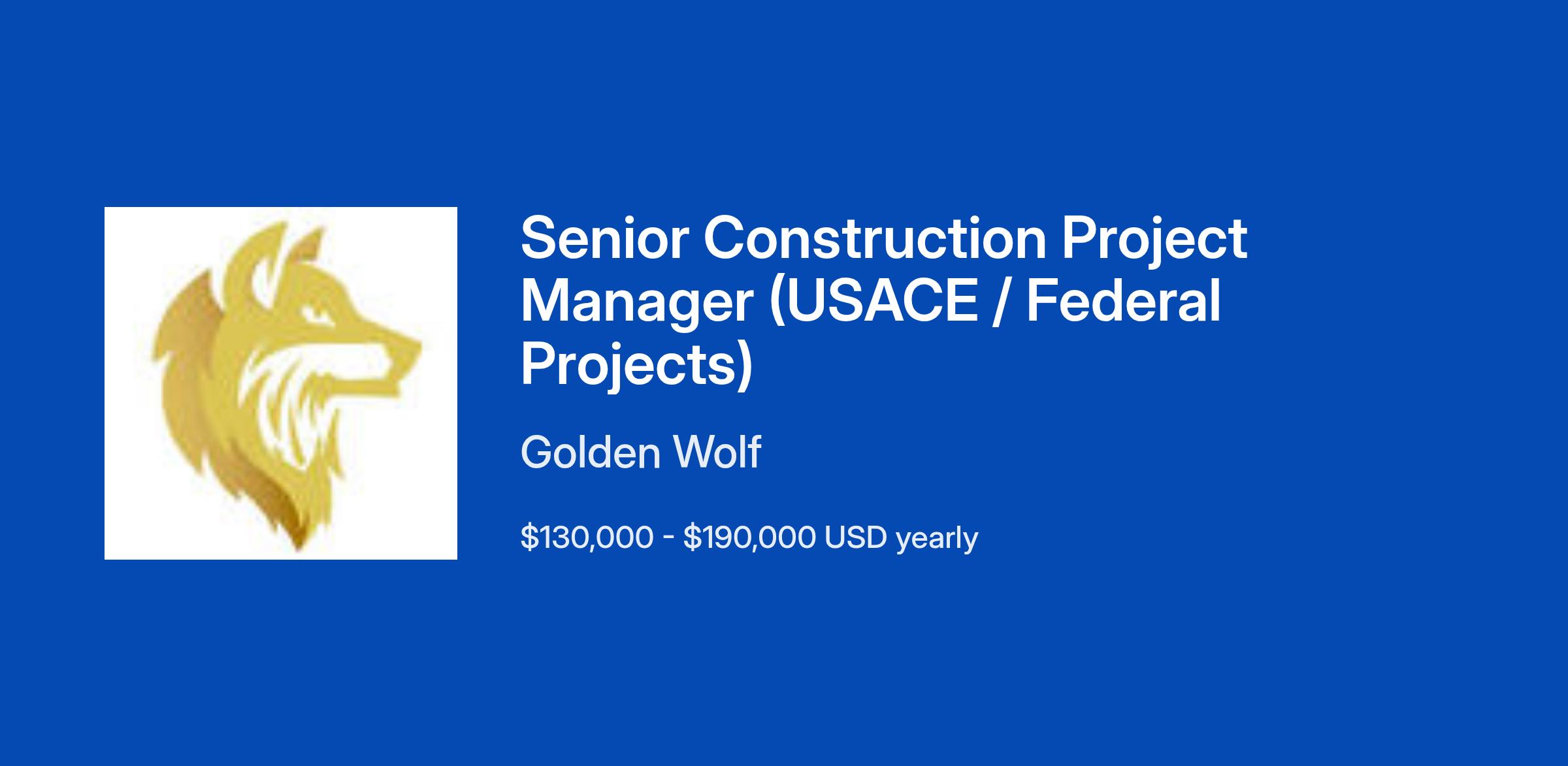 Senior Construction Project Manager (USACE / Federal Projects)

Golden Wolf

\$130,000 - \$190,000 USD yearly